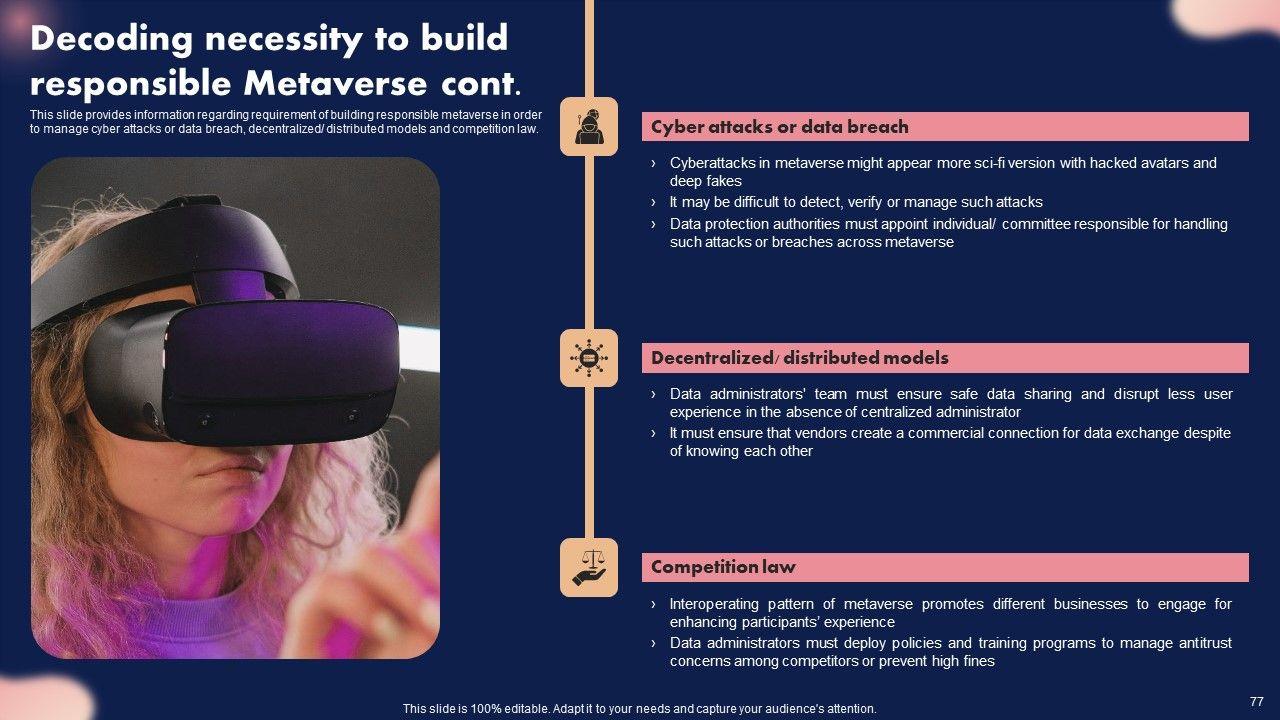 Decoding necessity to build responsible Metaverse cont.

This slide provides information regarding requirement of building responsible metaverse in order to manage cyber attacks or data breach, decentralized/ distributed models and competition law.

Cyber attacks or data breach

› Cyberattacks in metaverse might appear more sci-fi version with hacked avatars and deep fakes
› It may be difficult to detect, verify or manage such attacks
› Data protection authorities must appoint individual/ committee responsible for handling such attacks or breaches across metaverse

Decentralized/ distributed models

› Data administrators' team must ensure safe data sharing and disrupt less user experience in the absence of centralized administrator
› It must ensure that vendors create a commercial connection for data exchange despite of knowing each other

Competition law

› Interoperating pattern of metaverse promotes different businesses to engage for enhancing participants' experience
› Data administrators must deploy policies and training programs to manage antitrust concerns among competitors or prevent high fines

This slide is 100% editable. Adapt it to your needs and capture your audience's attention.

77